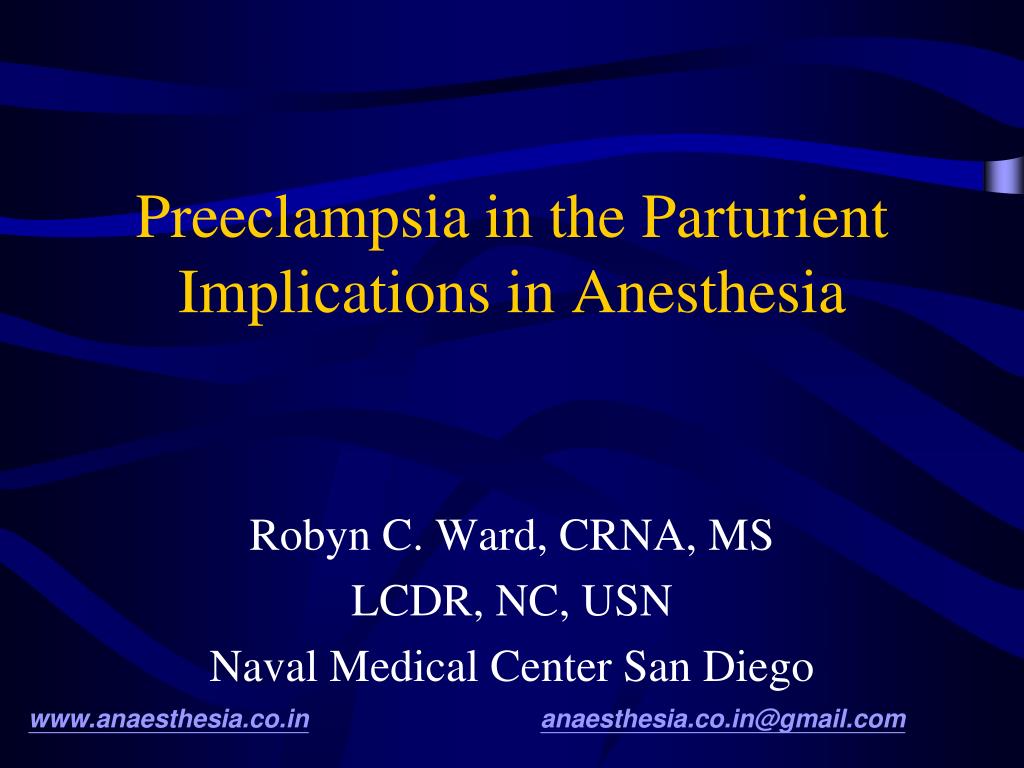 Preeclampsia in the Parturient
Implications in Anesthesia

Robyn C. Ward, CRNA, MS
LCDR, NC, USN
Naval Medical Center San Diego

www.anaesthesia.co.in anaesthesia.co.in@gmail.com